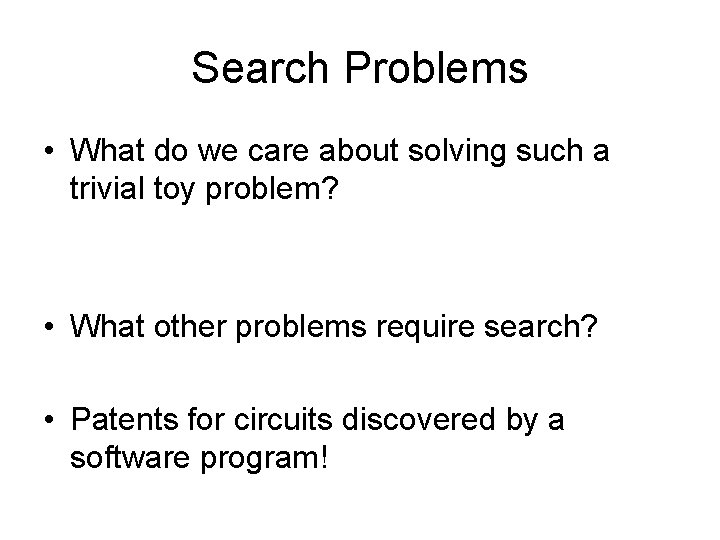 Search Problems

• What do we care about solving such a trivial toy problem?

• What other problems require search?

• Patents for circuits discovered by a software program!